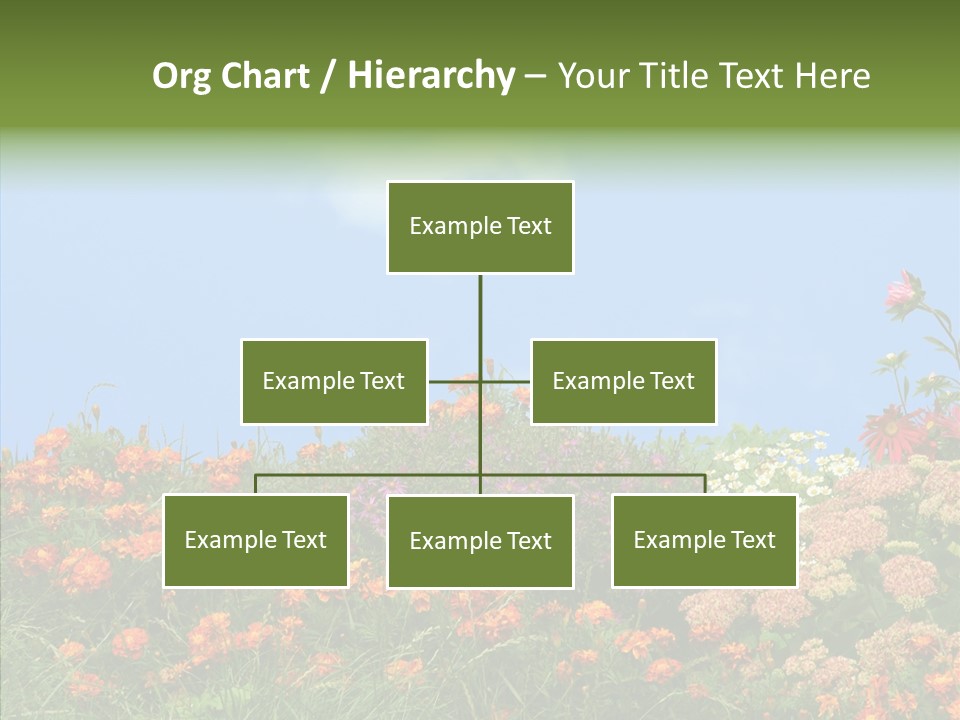 Org Chart / Hierarchy – Your Title Text Here

Example Text

Example Text

Example Text

Example Text

Example Text

Example Text